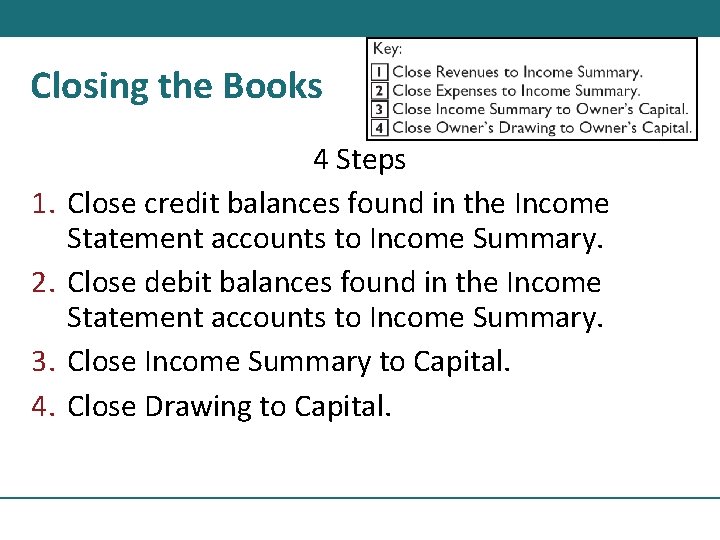 Closing the Books

Key:
1 Close Revenues to Income Summary.
2 Close Expenses to Income Summary.
3 Close Income Summary to Owner's Capital.
4 Close Owner's Drawing to Owner's Capital.

4 Steps

1. Close credit balances found in the Income Statement accounts to Income Summary.
2. Close debit balances found in the Income Statement accounts to Income Summary.
3. Close Income Summary to Capital.
4. Close Drawing to Capital.